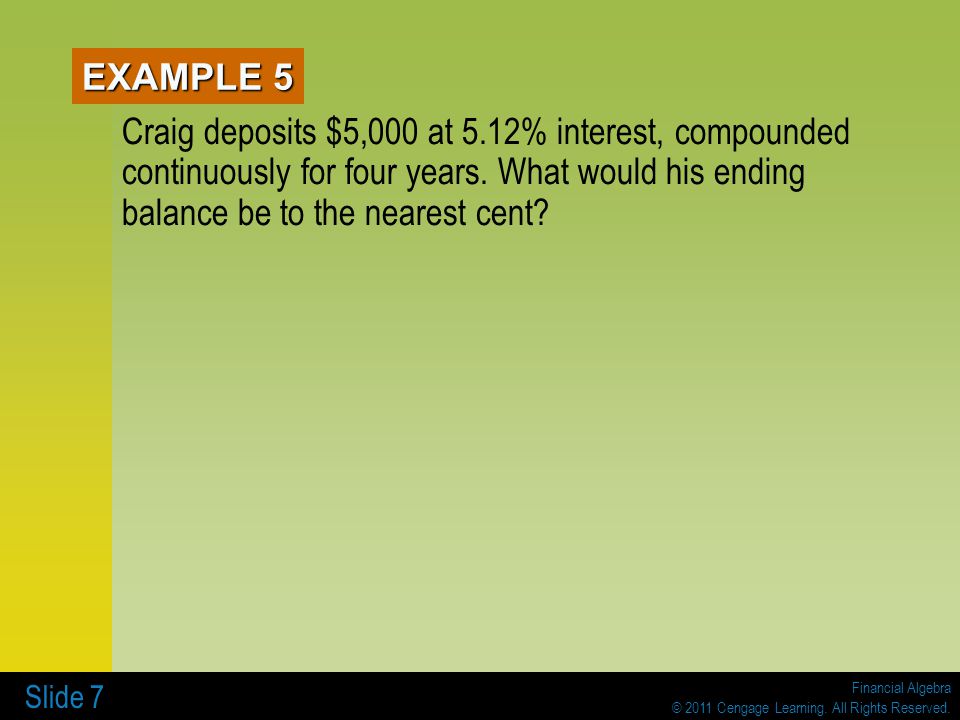 EXAMPLE 5

Craig deposits \$5,000 at 5.12% interest, compounded continuously for four years. What would his ending balance be to the nearest cent?

Slide 7

Financial Algebra
© 2011 Cengage Learning. All Rights Reserved.